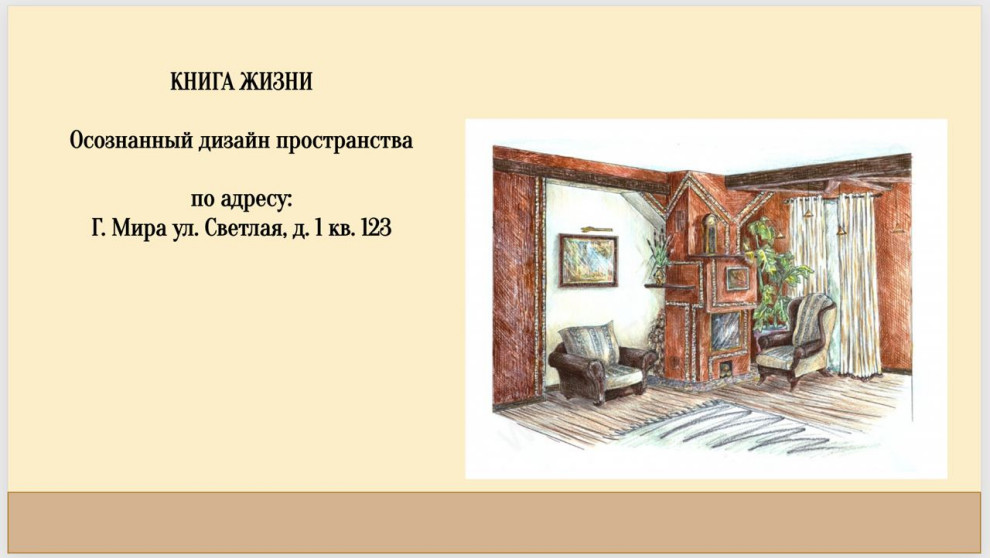 КНИГА ЖИЗНИ

Осознанный дизайн пространства

по адресу:
Г. Мира ул. Светлая, д. 1 кв. 123